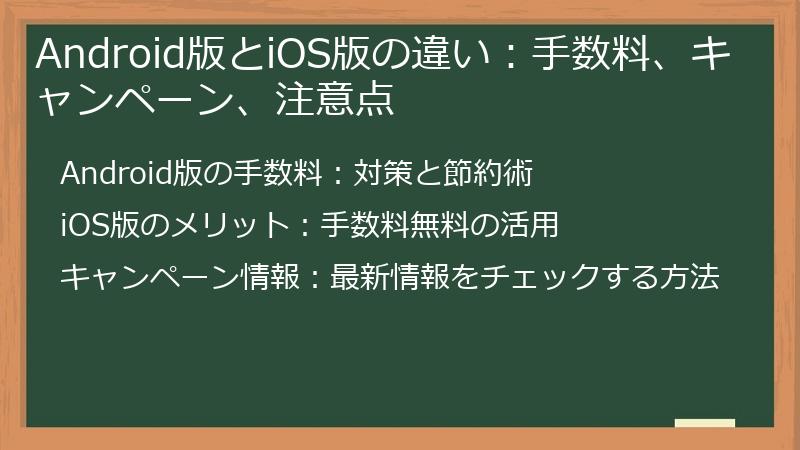 Android版とiOS版の違い：手数料、キャンペーン、注意点

Android版の手数料：対策と節約術

iOS版のメリット：手数料無料の活用

キャンペーン情報：最新情報をチェックする方法